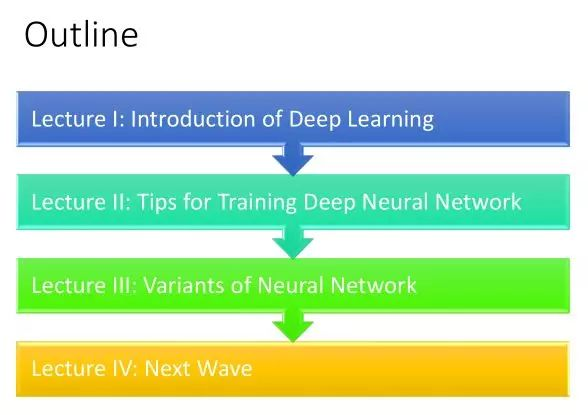 Outline

Lecture I: Introduction of Deep Learning

Lecture II: Tips for Training Deep Neural Network

Lecture III: Variants of Neural Network

Lecture IV: Next Wave